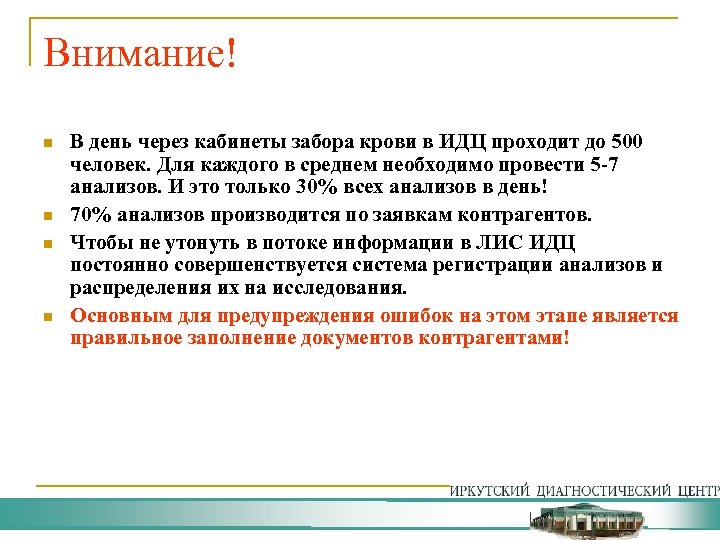 Внимание!

В день через кабинеты забора крови в ИДЦ проходит до 500 человек. Для каждого в среднем необходимо провести 5-7 анализов. И это только 30% всех анализов в день!

70% анализов производится по заявкам контрагентов.

Чтобы не утонуть в потоке информации в ЛИС ИДЦ постоянно совершенствуется система регистрации анализов и распределения их на исследования.

Основным для предупреждения ошибок на этом этапе является правильное заполнение документов контрагентами!

ИРКУТСКИЙ ДИАГНОСТИЧЕСКИЙ ЦЕНТР